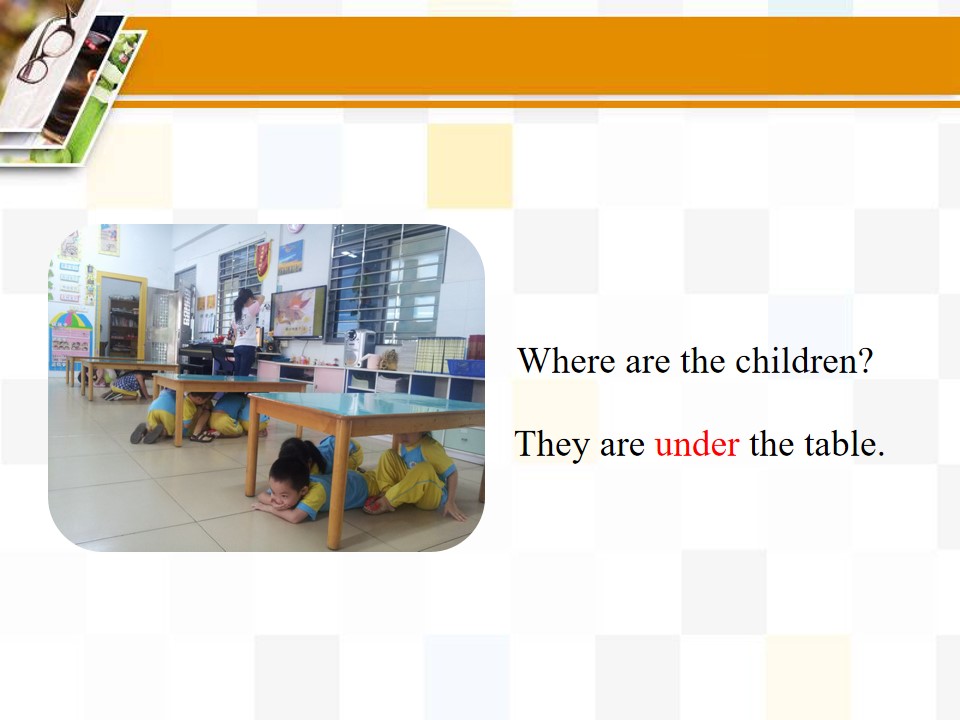 Where are the children?

They are under the table.